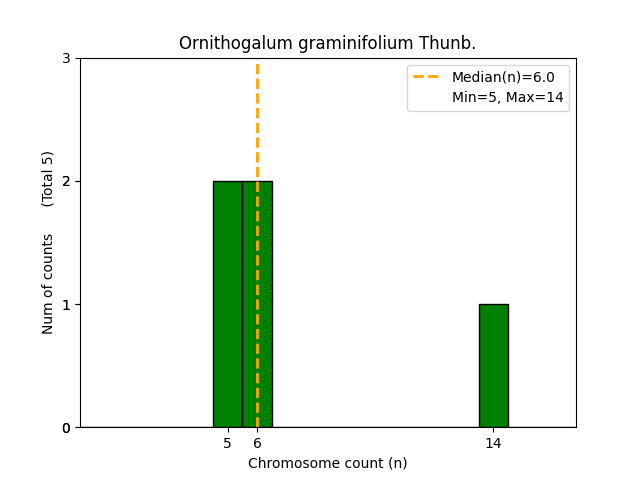 Ornithogalum graminifolium Thunb.

Median(n)=6.0
Min=5, Max=14

Num of counts (Total 5)

3
2
1
0

5 6 14

Chromosome count (n)